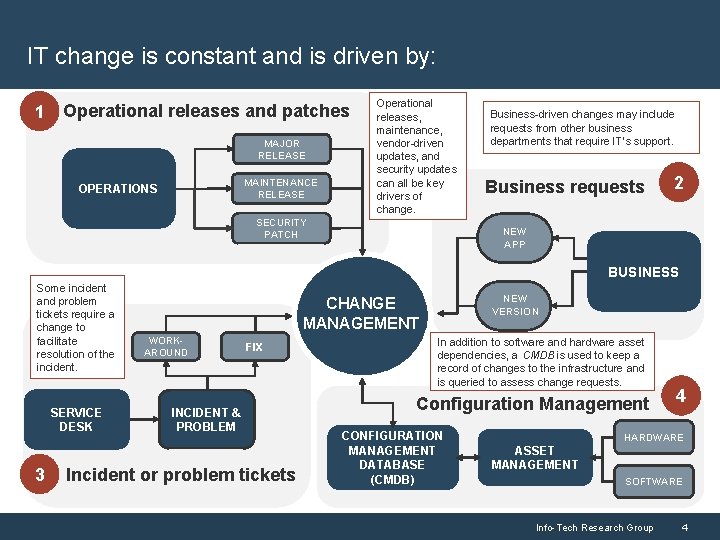 IT change is constant and is driven by:

1 Operational releases and patches

OPERATIONS

MAJOR RELEASE

MAINTENANCE RELEASE

SECURITY PATCH

Operational releases, maintenance, vendor-driven updates, and security updates can all be key drivers of change.

Business-driven changes may include requests from other business departments that require IT's support.

Business requests 2

NEW APP

NEW VERSION

BUSINESS

CHANGE MANAGEMENT

Some incident and problem tickets require a change to facilitate resolution of the incident.

WORK-AROUND

FIX

SERVICE DESK

INCIDENT & PROBLEM

3 Incident or problem tickets

In addition to software and hardware asset dependencies, a CMDB is used to keep a record of changes to the infrastructure and is queried to assess change requests.

Configuration Management 4

CONFIGURATION MANAGEMENT DATABASE (CMDB)

ASSET MANAGEMENT

HARDWARE

SOFTWARE

Info-Tech Research Group 4